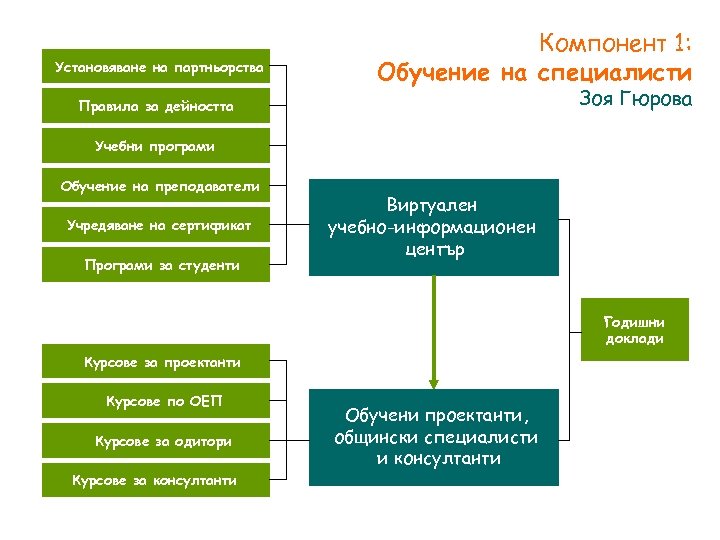 Компонент 1:
Обучение на специалисти
Зоя Гюрова

Установяване на партньорства

Правила за дейността

Учебни програми

Обучение на преподаватели

Учредяване на сертификат

Програми за студенти

Виртуален учебно-информационен център

Годишни доклади

Курсове за проектанти

Курсове по ОЕП

Курсове за одитори

Курсове за консултанти

Обучени проектанти, общински специалисти и консултанти